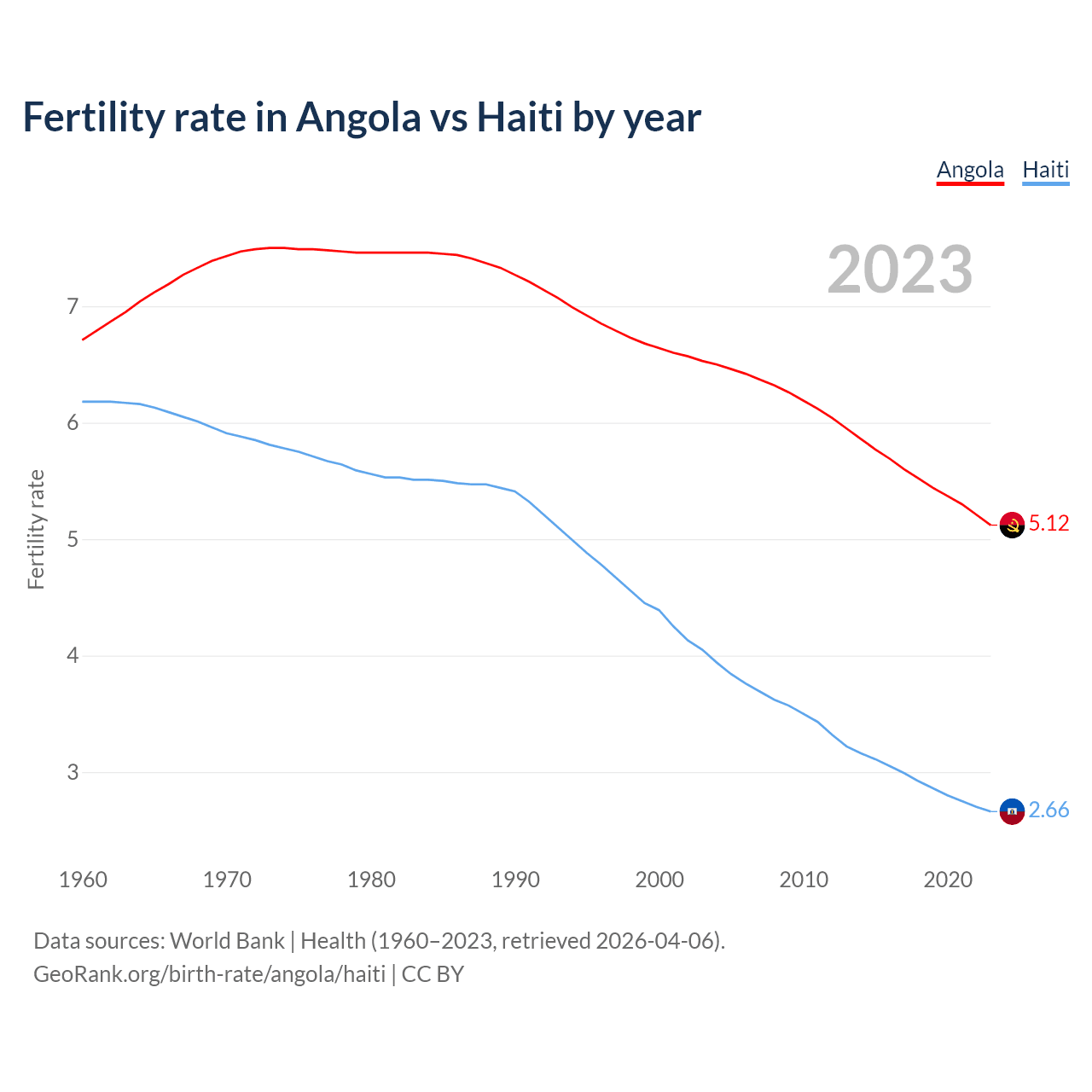 Fertility rate in Angola vs Haiti by year

Angola Haiti

2023

Fertility rate

7
6
5
4
3

5.12
2.66

1960 1970 1980 1990 2000 2010 2020

Data sources: World Bank | Health (1960–2023, retrieved 2026-04-06).
GeoRank.org/birth-rate/angola/haiti | CC BY